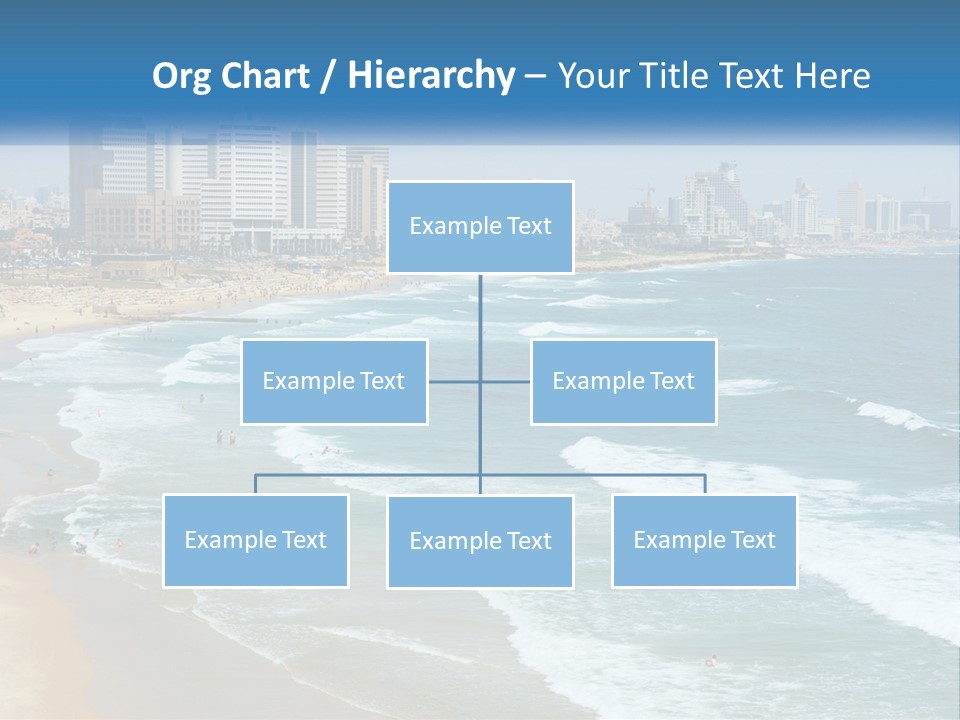 Org Chart / Hierarchy – Your Title Text Here

Example Text

Example Text

Example Text

Example Text

Example Text

Example Text